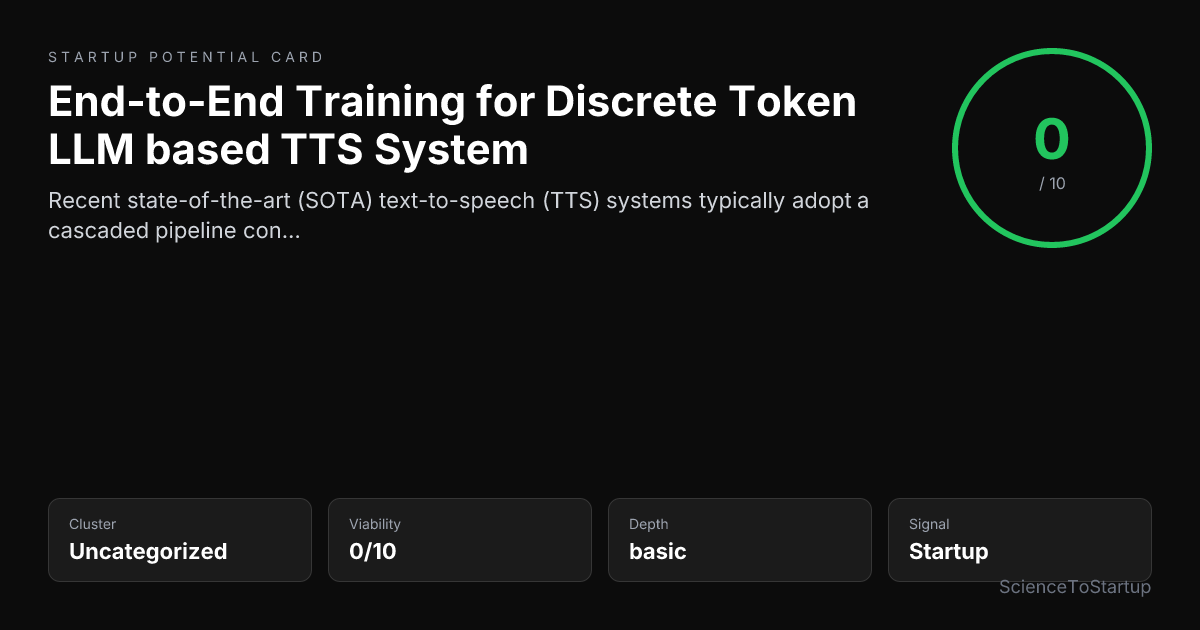 STARTUP POTENTIAL CARD

End-to-End Training for Discrete Token LLM based TTS System

Recent state-of-the-art (SOTA) text-to-speech (TTS) systems typically adopt a cascaded pipeline con...

0
/ 10

Cluster
Uncategorized

Viability
0/10

Depth
basic

Signal
Startup

ScienceToStartup